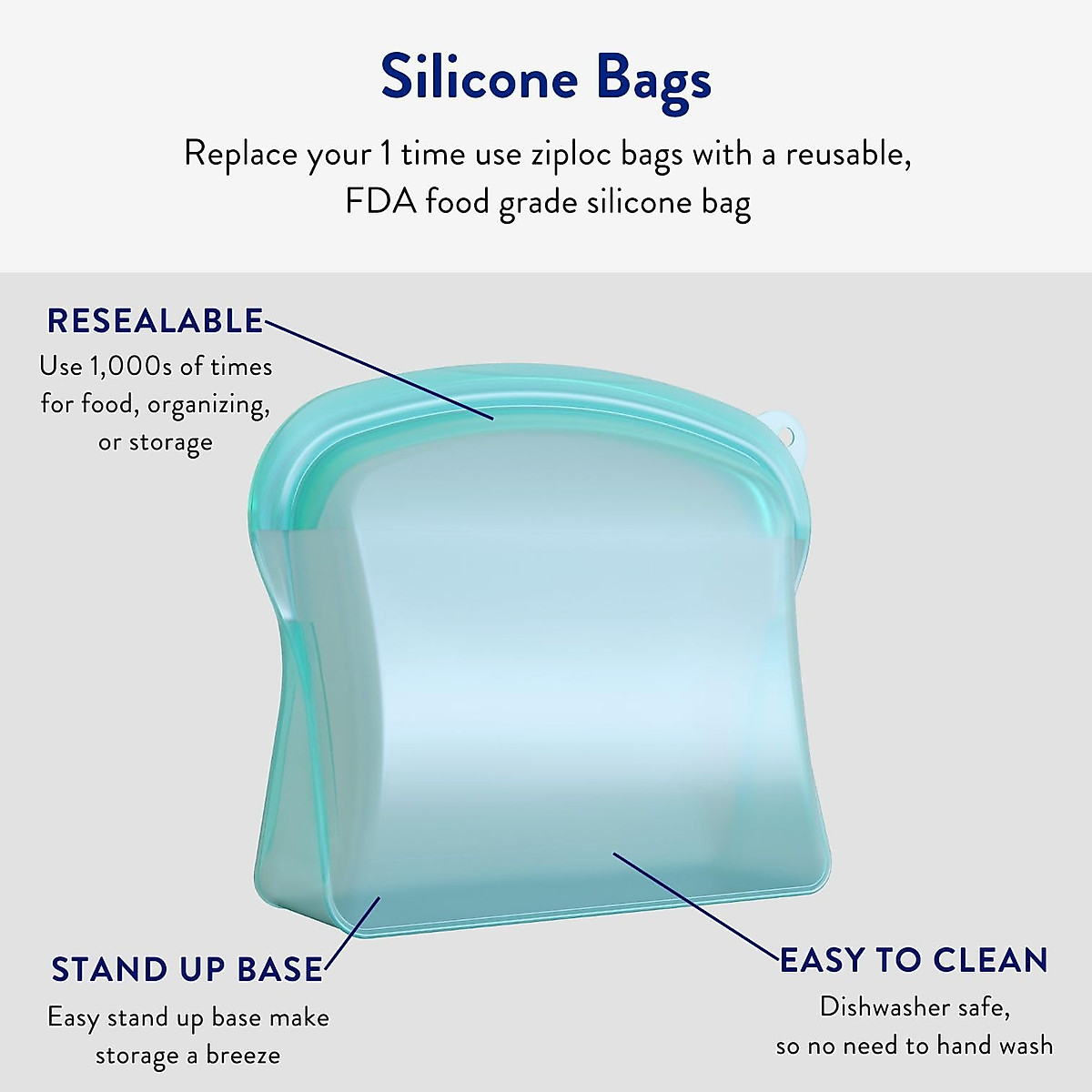 Silicone Bags

Replace your 1 time use ziploc bags with a reusable, FDA food grade silicone bag

RESEALABLE

Use 1,000s of times for food, organizing, or storage

STAND UP BASE

Easy stand up base make storage a breeze

EASY TO CLEAN

Dishwasher safe, so no need to hand wash